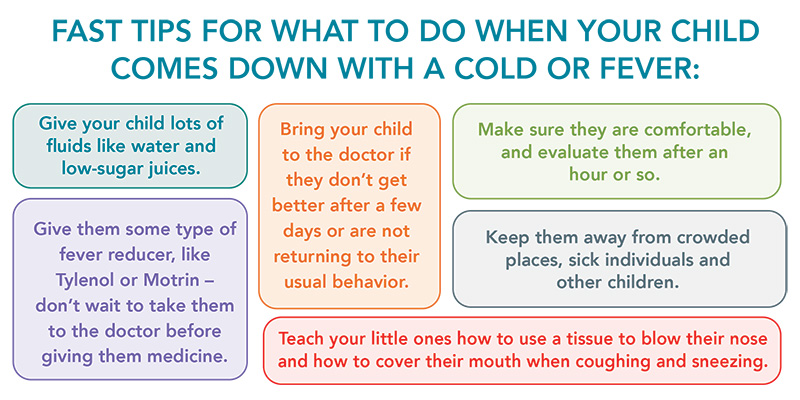 FAST TIPS FOR WHAT TO DO WHEN YOUR CHILD COMES DOWN WITH A COLD OR FEVER:

Give your child lots of fluids like water and low-sugar juices.

Give them some type of fever reducer, like Tylenol or Motrin – don't wait to take them to the doctor before giving them medicine.

Bring your child to the doctor if they don't get better after a few days or are not returning to their usual behavior.

Make sure they are comfortable, and evaluate them after an hour or so.

Keep them away from crowded places, sick individuals and other children.

Teach your little ones how to use a tissue to blow their nose and how to cover their mouth when coughing and sneezing.